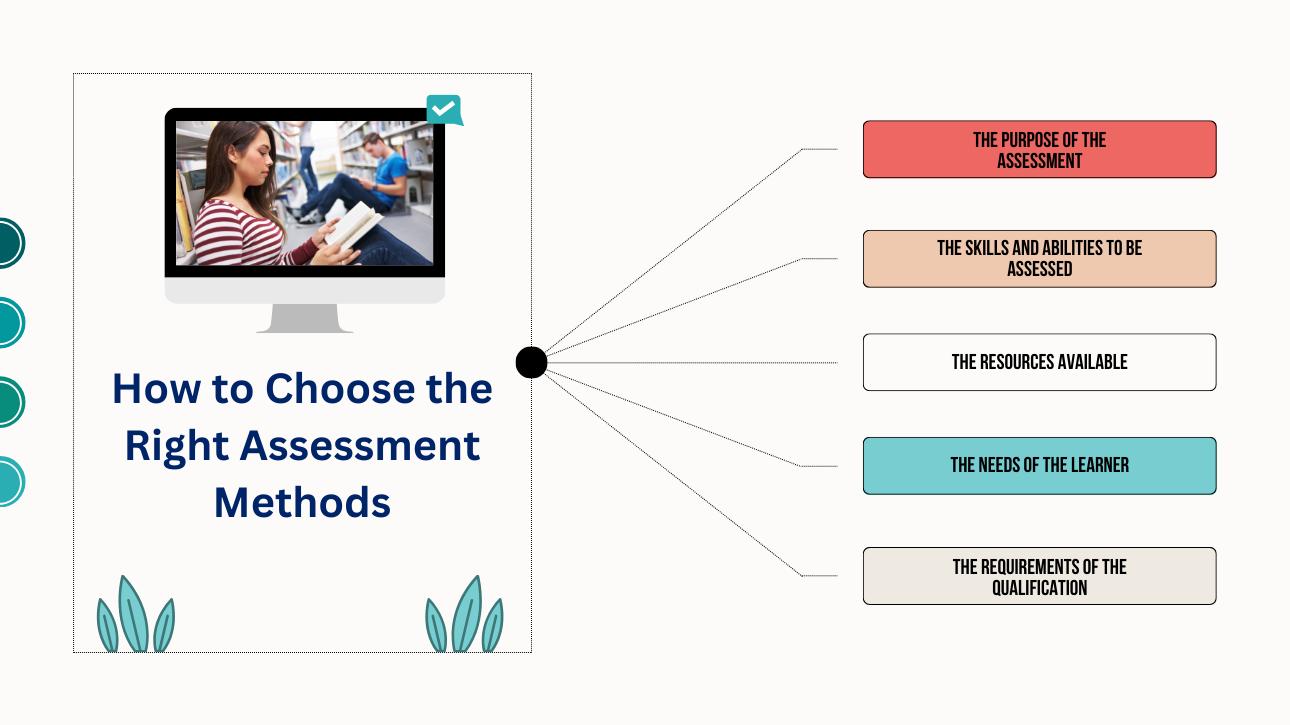 How to Choose the Right Assessment Methods

THE PURPOSE OF THE ASSESSMENT

THE SKILLS AND ABILITIES TO BE ASSESSED

THE RESOURCES AVAILABLE

THE NEEDS OF THE LEARNER

THE REQUIREMENTS OF THE QUALIFICATION